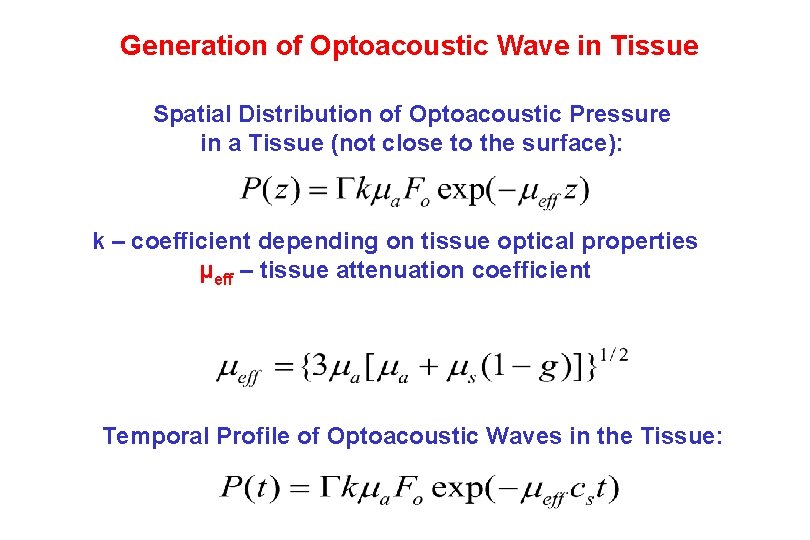 Generation of Optoacoustic Wave in Tissue

Spatial Distribution of Optoacoustic Pressure in a Tissue (not close to the surface):

$P(z) = \Gamma k \mu_a F_o \exp(-\mu_{eff} z)$

k – coefficient depending on tissue optical properties
$\mu_{eff}$ – tissue attenuation coefficient

$\mu_{eff} = \{3\mu_a[\mu_a + \mu_s(1-g)]\}^{1/2}$

Temporal Profile of Optoacoustic Waves in the Tissue:

$P(t) = \Gamma k \mu_a F_o \exp(-\mu_{eff} c_s t)$